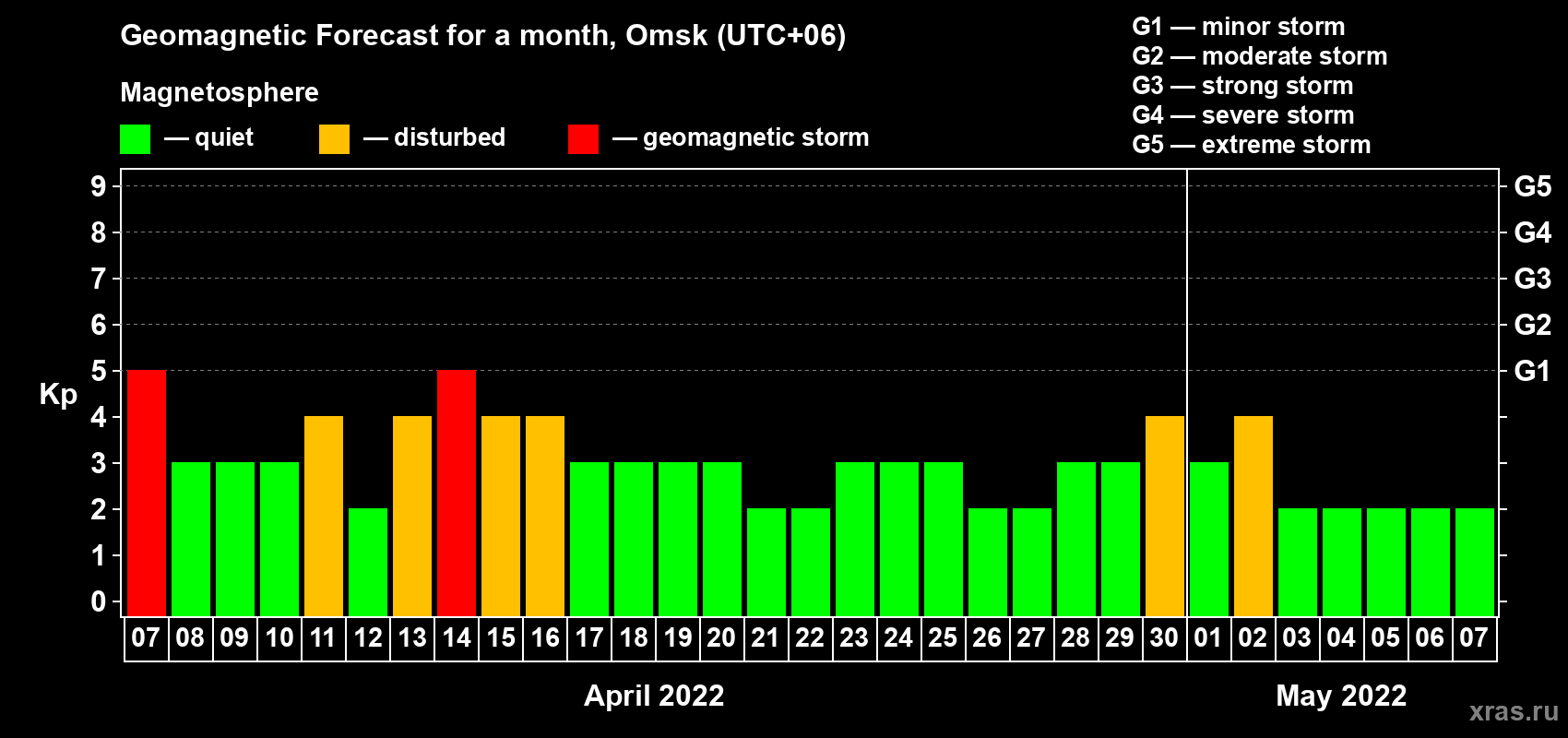 Geomagnetic Forecast for a month, Omsk (UTC+06)

Magnetosphere

— quiet — disturbed — geomagnetic storm

G1 — minor storm
G2 — moderate storm
G3 — strong storm
G4 — severe storm
G5 — extreme storm

Kp

9
8
7
6
5
4
3
2
1
0

G5
G4
G3
G2
G1

07 08 09 10 11 12 13 14 15 16 17 18 19 20 21 22 23 24 25 26 27 28 29 30 01 02 03 04 05 06 07

April 2022

May 2022

xras.ru